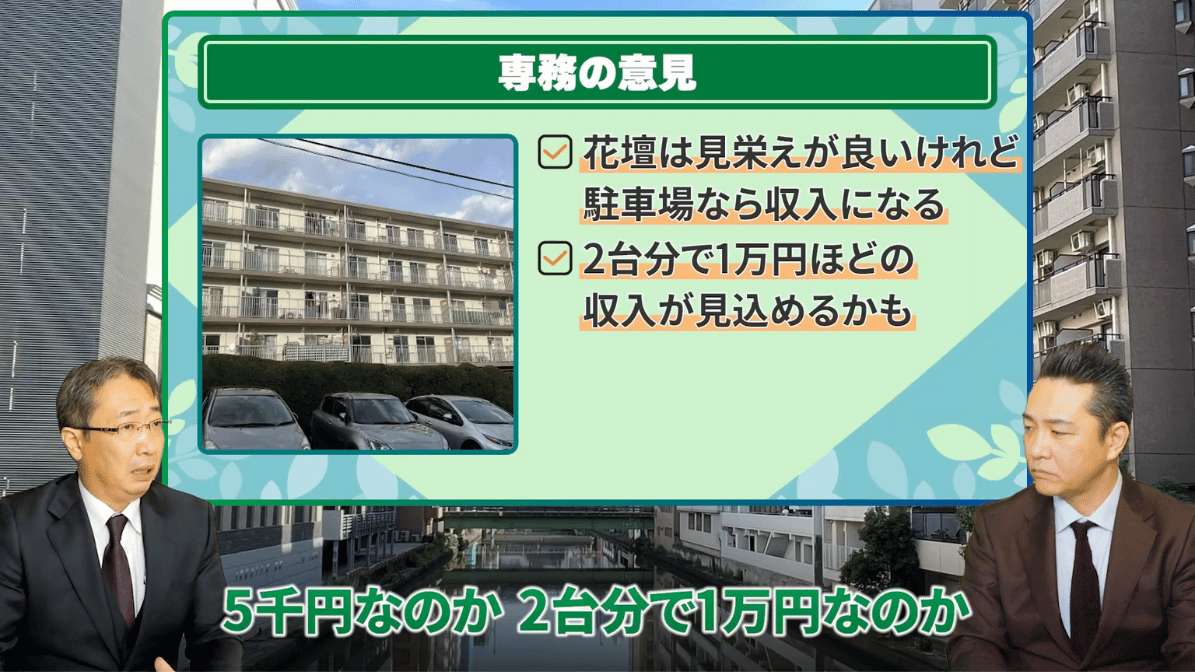 専務の意見

花壇は見栄えが良いけれど駐車場なら収入になる

2台分で1万円ほどの収入が見込めるかも

5千円なのか 2台分で1万円なのか